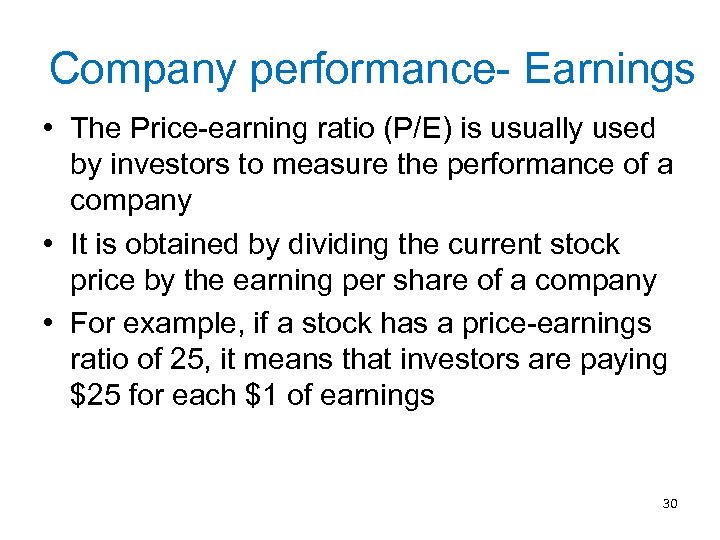 Company performance- Earnings

• The Price-earning ratio (P/E) is usually used by investors to measure the performance of a company

• It is obtained by dividing the current stock price by the earning per share of a company

• For example, if a stock has a price-earnings ratio of 25, it means that investors are paying \$25 for each \$1 of earnings

30